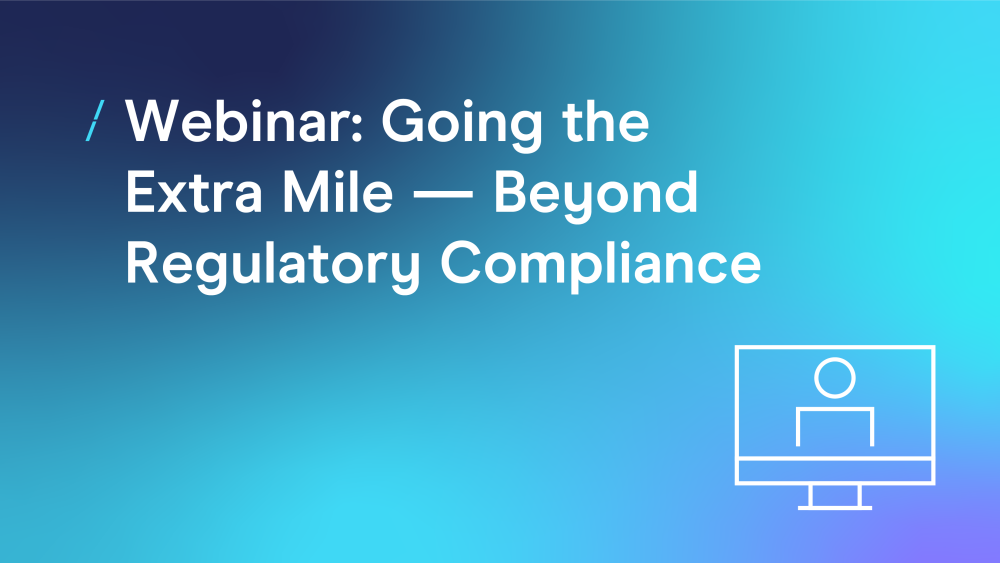 / Webinar: Going the Extra Mile — Beyond Regulatory Compliance